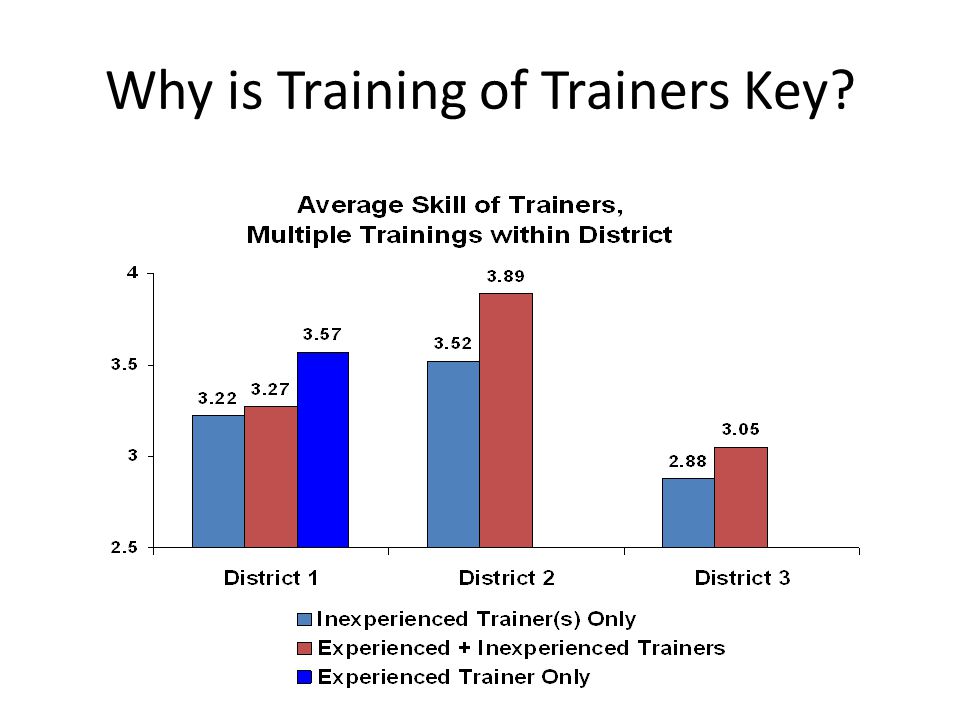 Why is Training of Trainers Key?

Average Skill of Trainers,
Multiple Trainings within District

4
3.5
3
2.5

3.22
3.27
3.57
3.52
3.89
2.88
3.05

District 1
District 2
District 3

Inexperienced Trainer(s) Only
Experienced + Inexperienced Trainers
Experienced Trainer Only